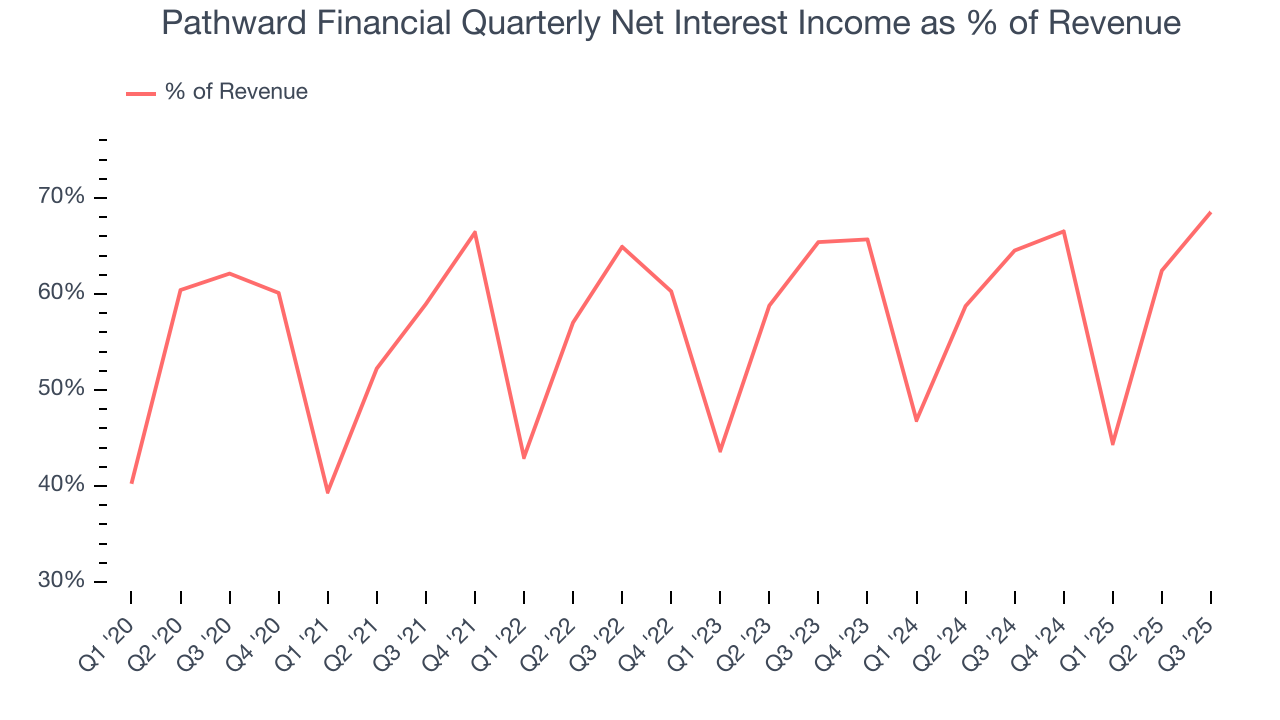 Pathward Financial Quarterly Net Interest Income as % of Revenue

% of Revenue

70%
60%
50%
40%
30%

Q1 '20
Q2 '20
Q3 '20
Q4 '20
Q1 '21
Q2 '21
Q3 '21
Q4 '21
Q1 '22
Q2 '22
Q3 '22
Q4 '22
Q1 '23
Q2 '23
Q3 '23
Q4 '23
Q1 '24
Q2 '24
Q3 '24
Q4 '24
Q1 '25
Q2 '25
Q3 '25